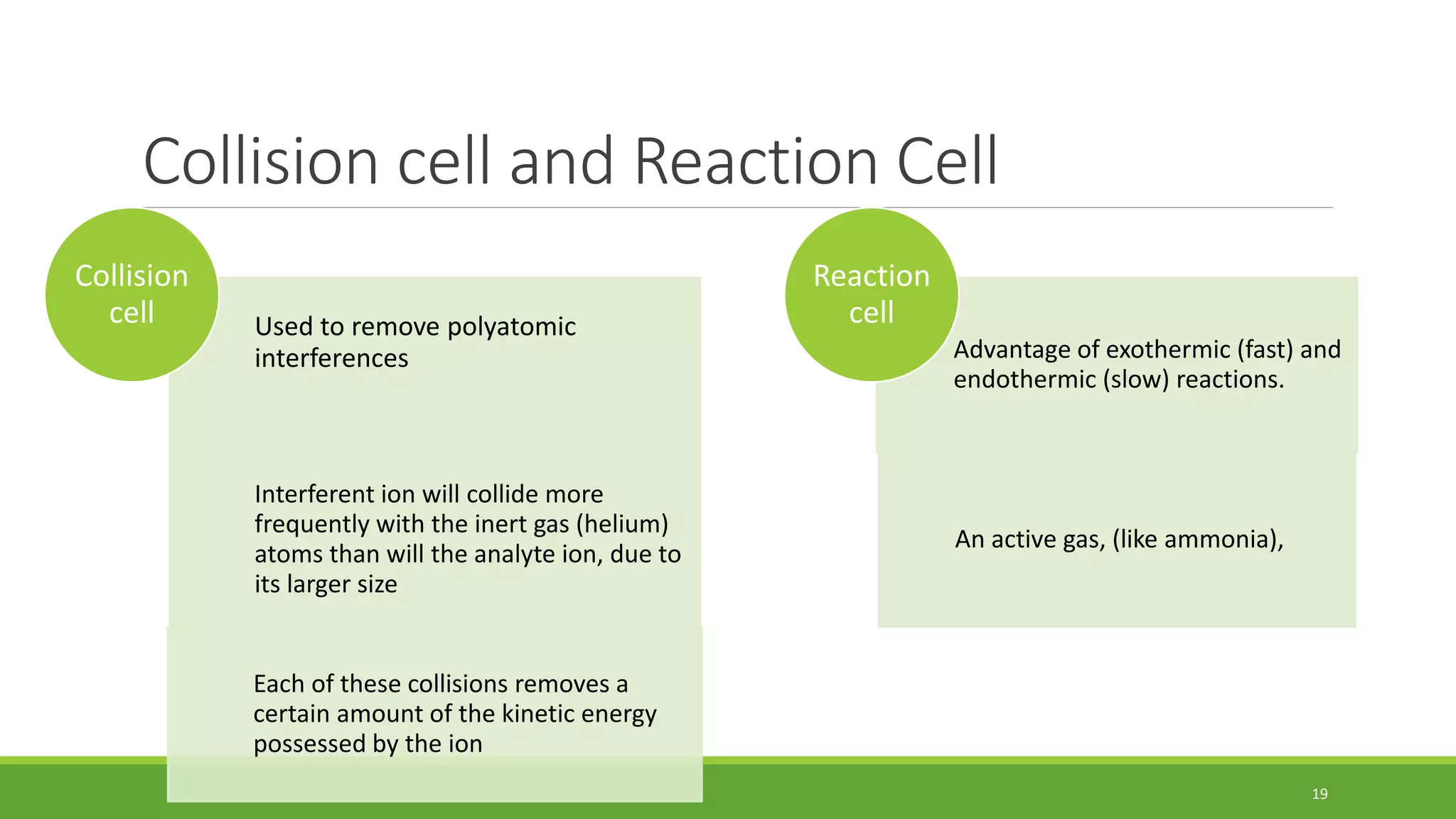 Collision cell and Reaction Cell

Collision cell

Used to remove polyatomic interferences

Interferent ion will collide more frequently with the inert gas (helium) atoms than will the analyte ion, due to its larger size

Each of these collisions removes a certain amount of the kinetic energy possessed by the ion

Reaction cell

Advantage of exothermic (fast) and endothermic (slow) reactions.

An active gas, (like ammonia),

19